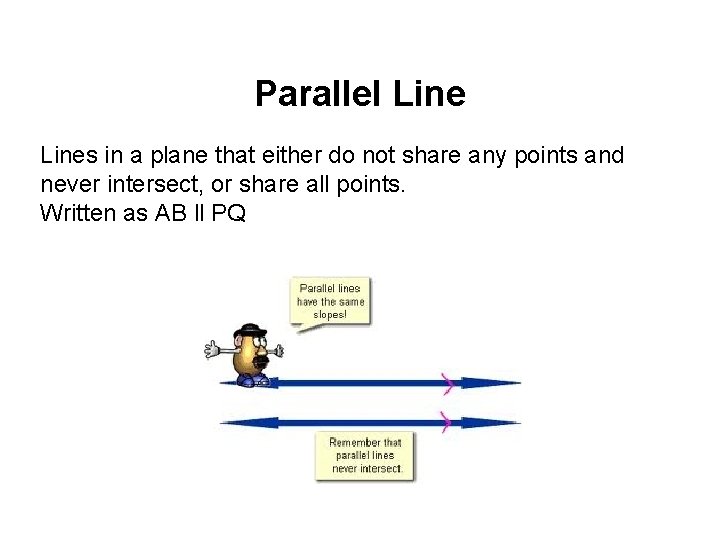 Parallel Line

Lines in a plane that either do not share any points and never intersect, or share all points.
Written as AB ll PQ

Parallel lines have the same slopes!

Remember that parallel lines never intersect.